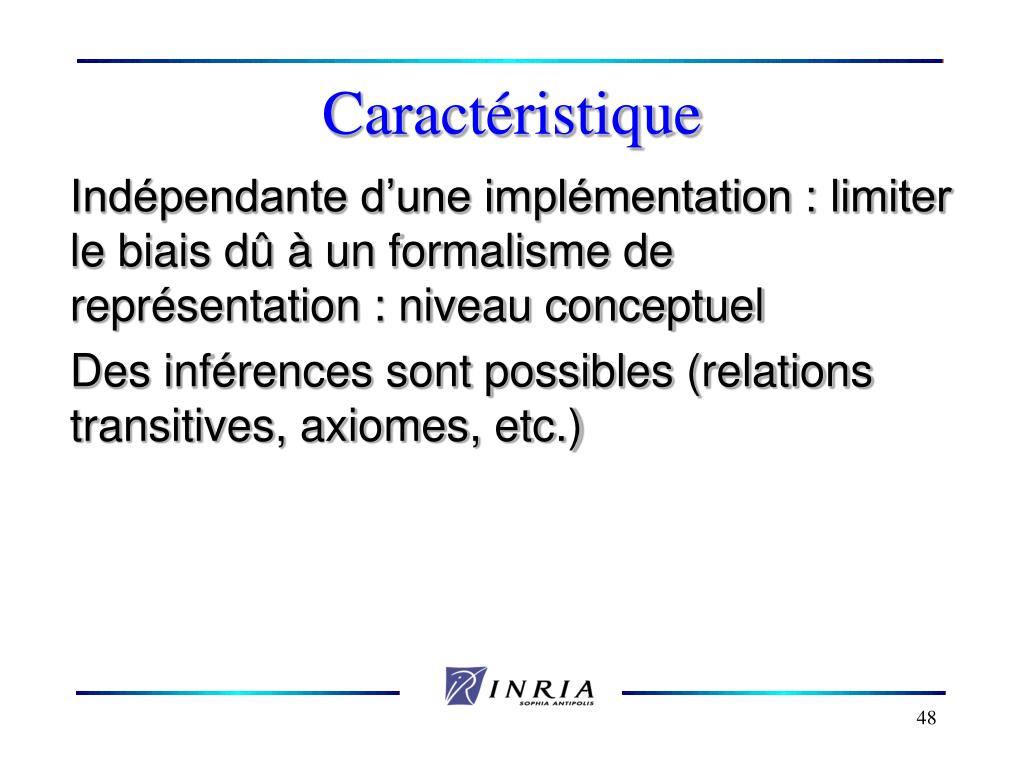 Caractéristique

Indépendante d’une implémentation : limiter le biais dû à un formalisme de représentation : niveau conceptuel

Des inférences sont possibles (relations transitives, axiomes, etc.)

INRIA
SOPHIA ANTIPOLIS

48